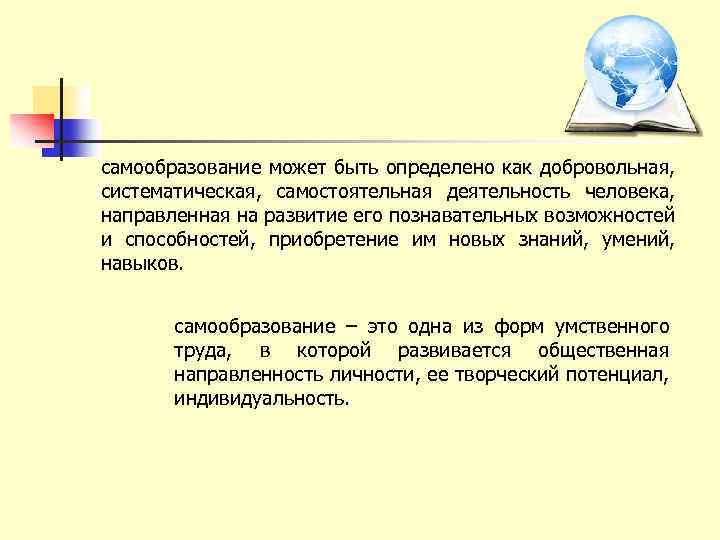 самообразование может быть определено как добровольная, систематическая, самостоятельная деятельность человека, направленная на развитие его познавательных возможностей и способностей, приобретение им новых знаний, умений, навыков.

самообразование – это одна из форм умственного труда, в которой развивается общественная направленность личности, ее творческий потенциал, индивидуальность.